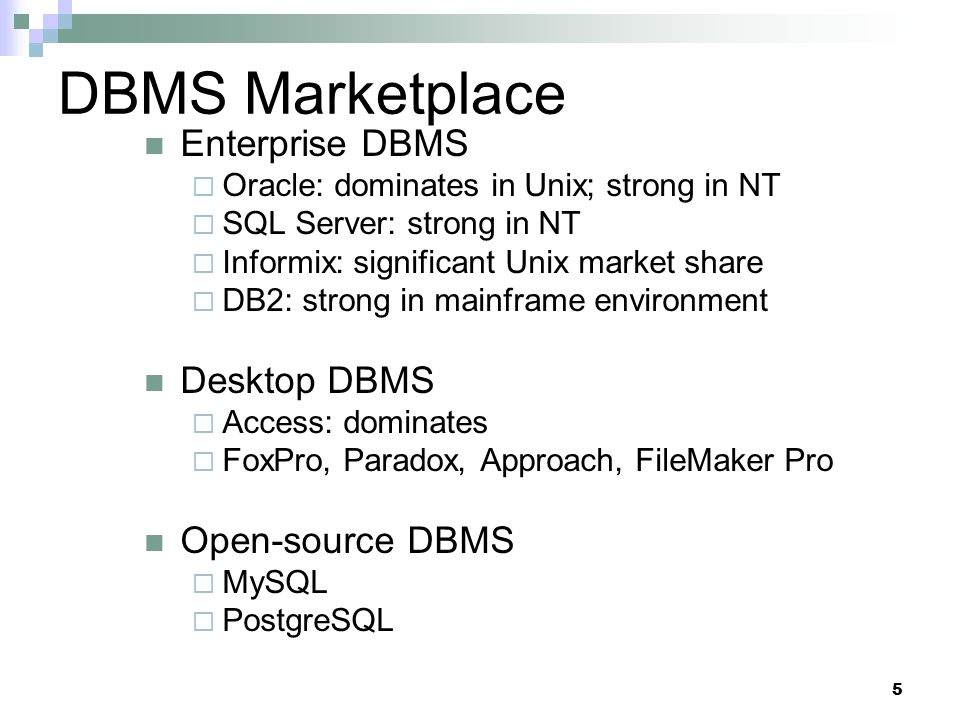 DBMS Marketplace

Enterprise DBMS
Oracle: dominates in Unix; strong in NT
SQL Server: strong in NT
Informix: significant Unix market share
DB2: strong in mainframe environment

Desktop DBMS
Access: dominates
FoxPro, Paradox, Approach, FileMaker Pro

Open-source DBMS
MySQL
PostgreSQL

5